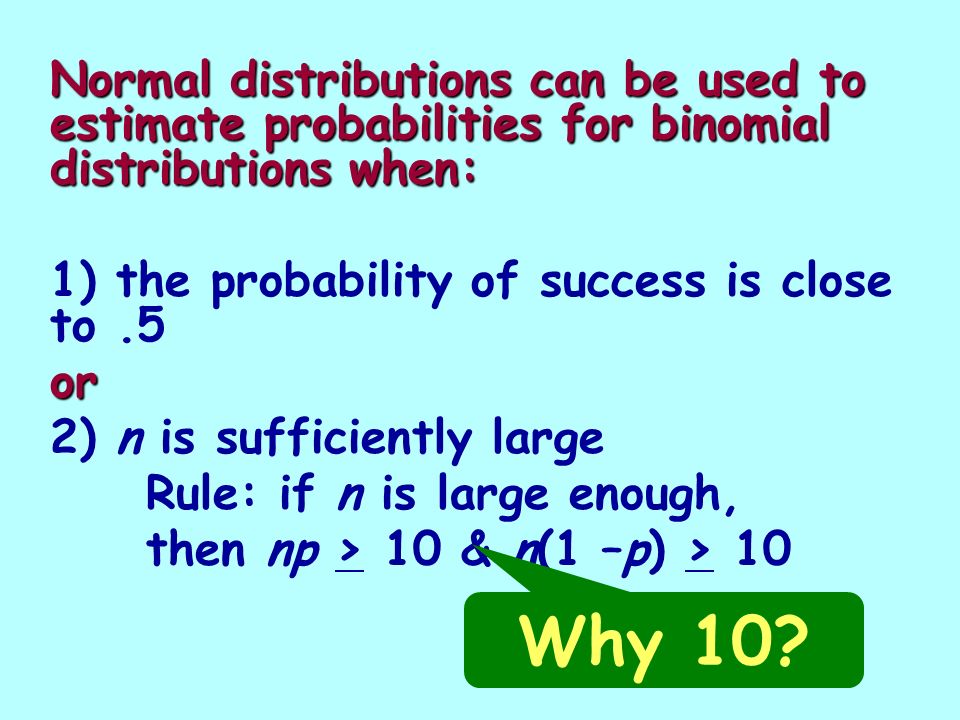 Normal distributions can be used to estimate probabilities for binomial distributions when:

1) the probability of success is close to .5
or
2) $n$ is sufficiently large
Rule: if $n$ is large enough, then $np \geq 10$ & $n(1-p) \geq 10$

Why 10?